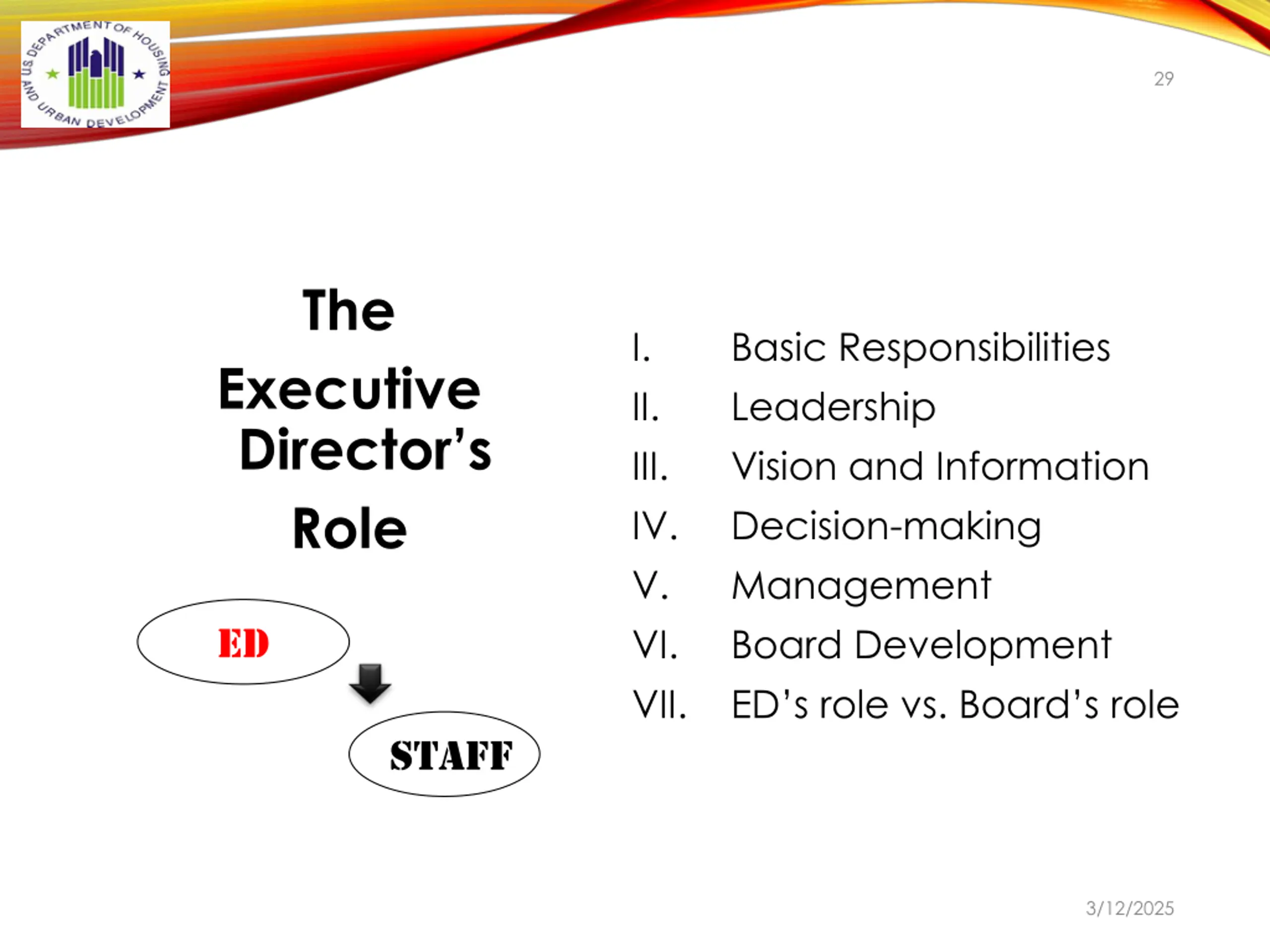 US DEPARTMENT OF HOUSING AND URBAN DEVELOPMENT

29

The
Executive Director's
Role

ED

STAFF

I. Basic Responsibilities
II. Leadership
III. Vision and Information
IV. Decision-making
V. Management
VI. Board Development
VII. ED's role vs. Board's role

3/12/2025